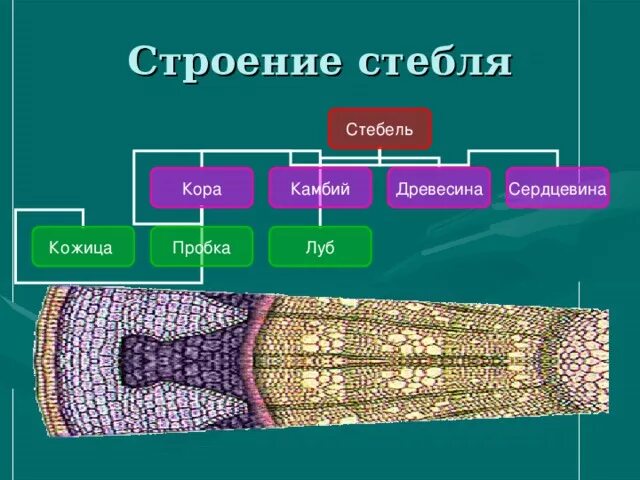 Строение стебля

Стебель

Кора

Камбий

Древесина

Сердцевина

Кожица

Пробка

Луб